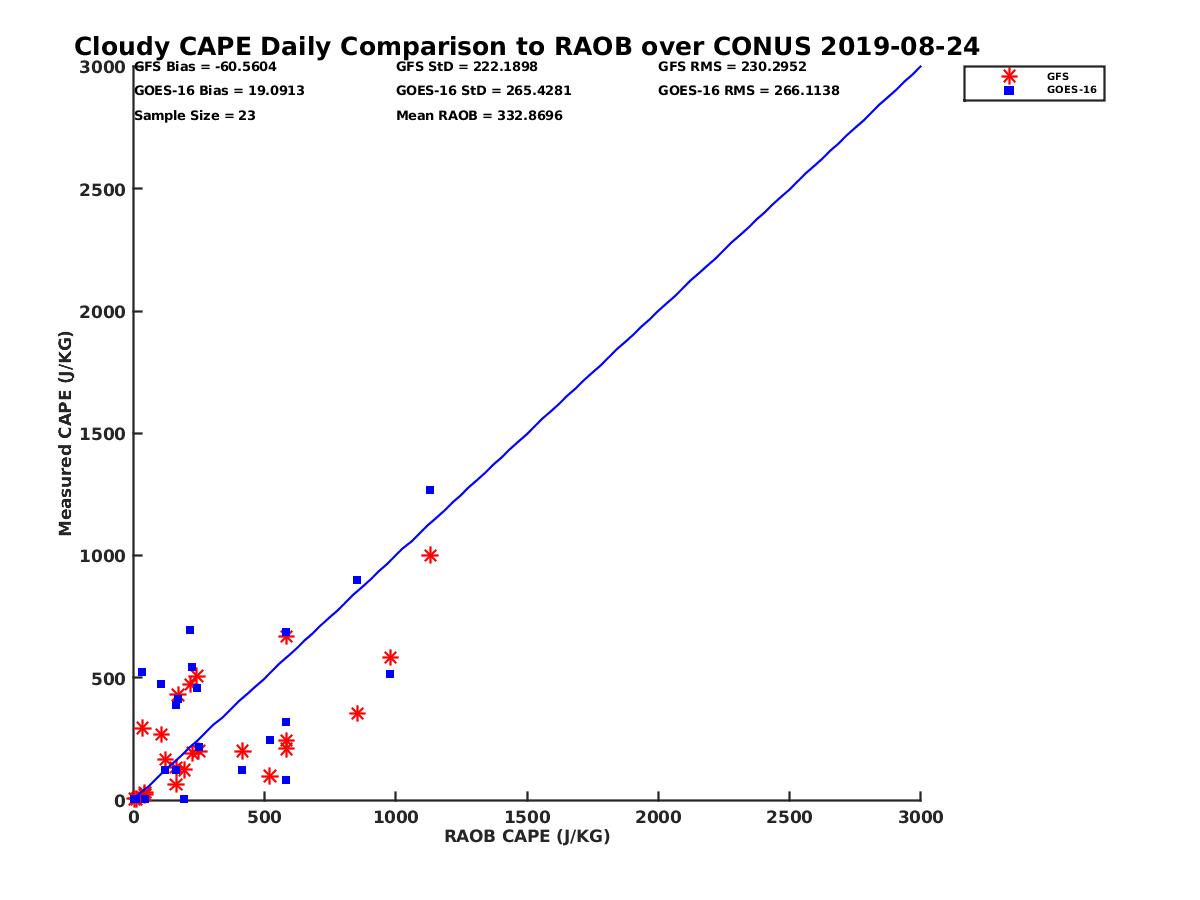 Cloudy CAPE Daily Comparison to RAOB over CONUS 2019-08-24

GFS Bias = -60.5604
GOES-16 Bias = 19.0913
Sample Size = 23
GFS StD = 222.1898
GOES-16 StD = 265.4281
Mean RAOB = 332.8696
GFS RMS = 230.2952
GOES-16 RMS = 266.1138

GFS
GOES-16

Measured CAPE (J/KG)
3000
2500
2000
1500
1000
500
0

0
500
1000
1500
2000
2500
3000
RAOB CAPE (J/KG)